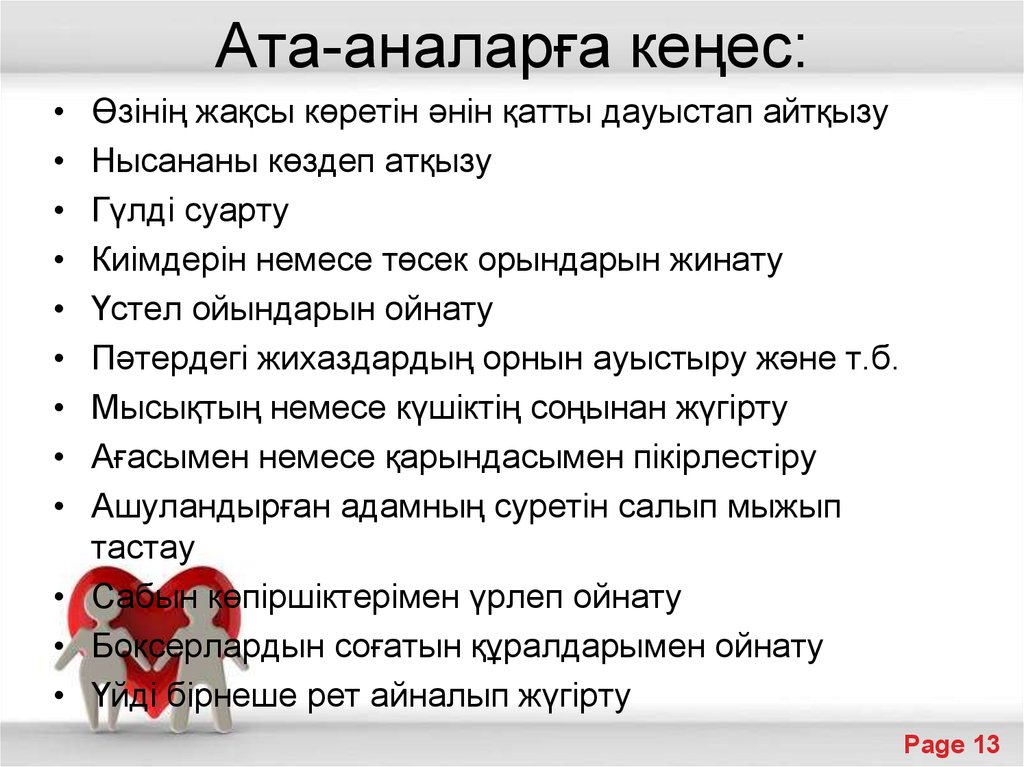 Ата-аналарға кеңес:

• Өзінің жақсы көретін әнін қатты дауыстап айтқызу
• Нысананы көздеп атқызу
• Гүлді суарту
• Киімдерін немесе төсек орындарын жинату
• Үстел ойындарын ойнату
• Пәтердегі жихаздардың орнын ауыстыру және т.б.
• Мысықтың немесе күшіктің соңынан жүгірту
• Ағасымен немесе қарындасымен пікірлестіру
• Ашуландырған адамның суретін салып мыжып тастау
• Сабын көпіршіктерімен үрлеп ойнату
• Боксерлардын соғатын құралдарымен ойнату
• Үйді бірнеше рет айналып жүгірту

Page 13